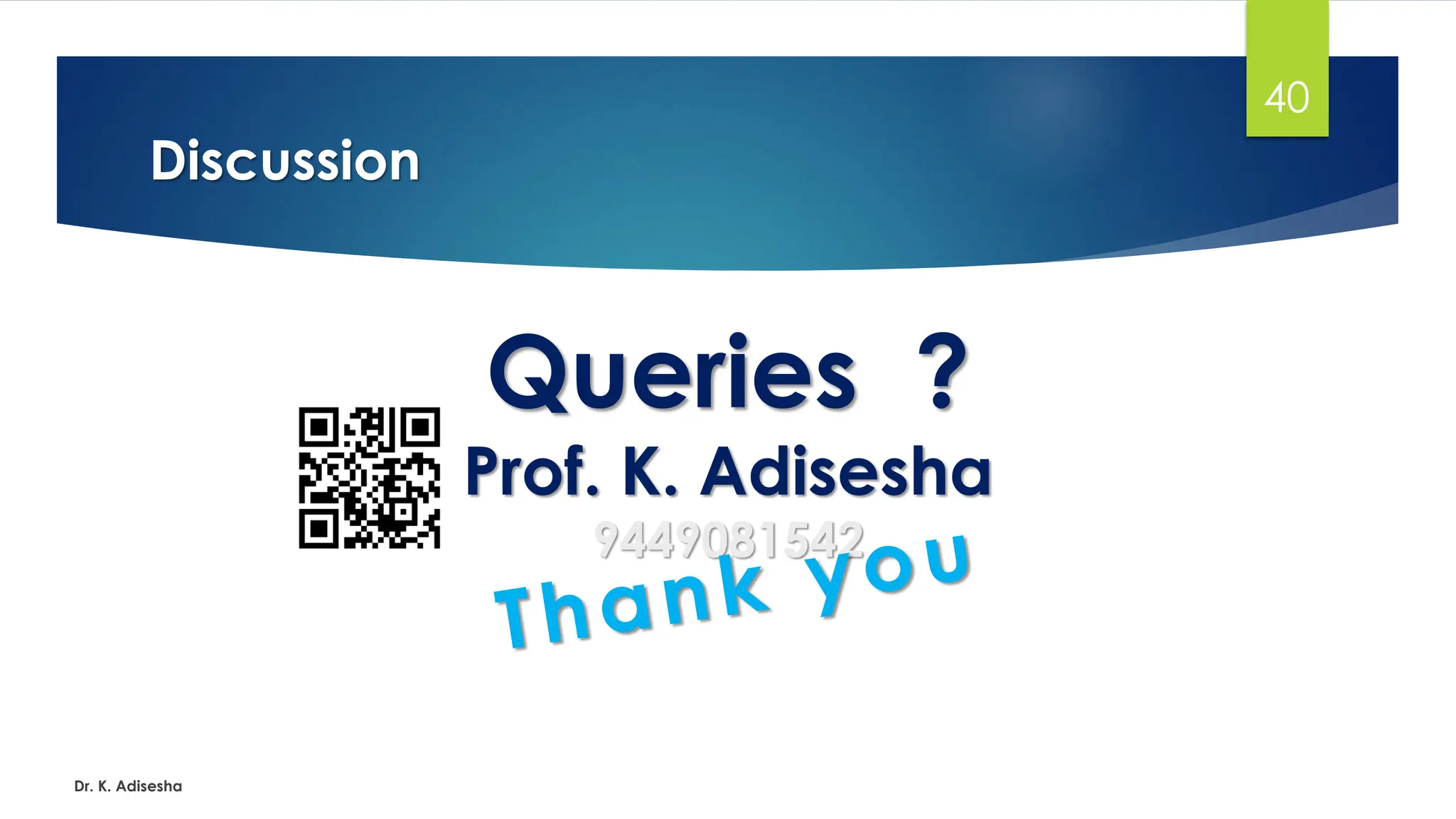 40

Discussion

Queries ?

Prof. K. Adisesha

9449081542

Thank you

Dr. K. Adisesha